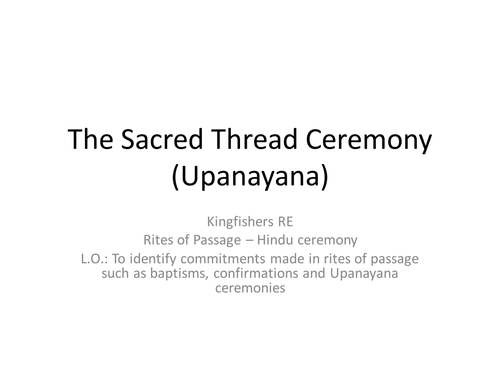 The Sacred Thread Ceremony (Upanayana)

Kingfishers RE

Rites of Passage – Hindu ceremony

L.O.: To identify commitments made in rites of passage such as baptisms, confirmations and Upanayana ceremonies